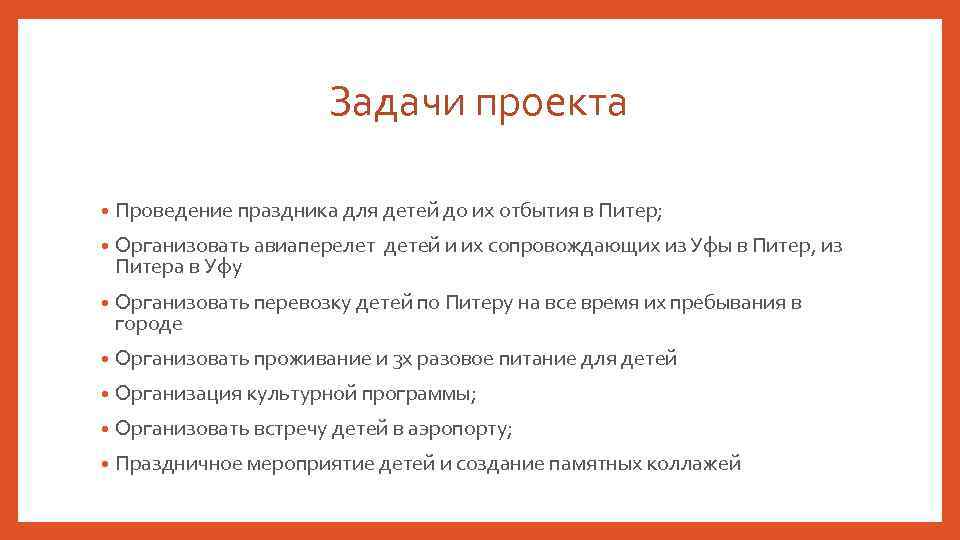 Задачи проекта

• Проведение праздника для детей до их отбытия в Питер;

• Организовать авиаперелет детей и их сопровождающих из Уфы в Питер, из Питера в Уфу

• Организовать перевозку детей по Питеру на все время их пребывания в городе

• Организовать проживание и 3х разовое питание для детей

• Организация культурной программы;

• Организовать встречу детей в аэропорту;

• Праздничное мероприятие детей и создание памятных коллажей